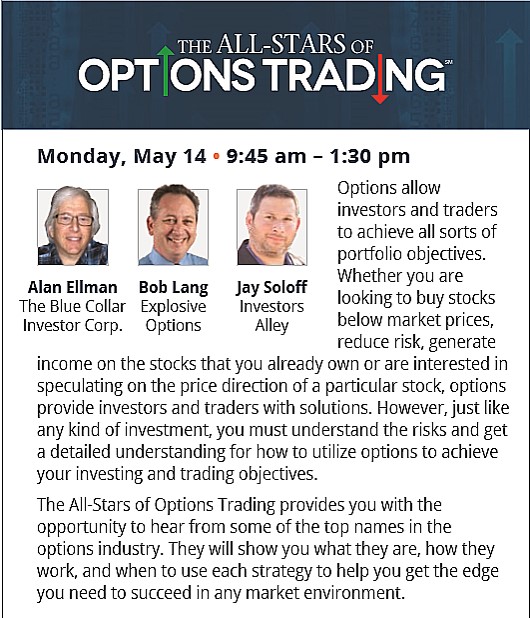 THE ALL-STARS OF
OPTIONS TRADING℠

Monday, May 14 • 9:45 am – 1:30 pm

Alan Ellman
The Blue Collar Investor Corp.

Bob Lang
Explosive Options

Jay Soloff
Investors Alley

Options allow investors and traders to achieve all sorts of portfolio objectives. Whether you are looking to buy stocks below market prices, reduce risk, generate income on the stocks that you already own or are interested in speculating on the price direction of a particular stock, options provide investors and traders with solutions. However, just like any kind of investment, you must understand the risks and get a detailed understanding for how to utilize options to achieve your investing and trading objectives.

The All-Stars of Options Trading provides you with the opportunity to hear from some of the top names in the options industry. They will show you what they are, how they work, and when to use each strategy to help you get the edge you need to succeed in any market environment.